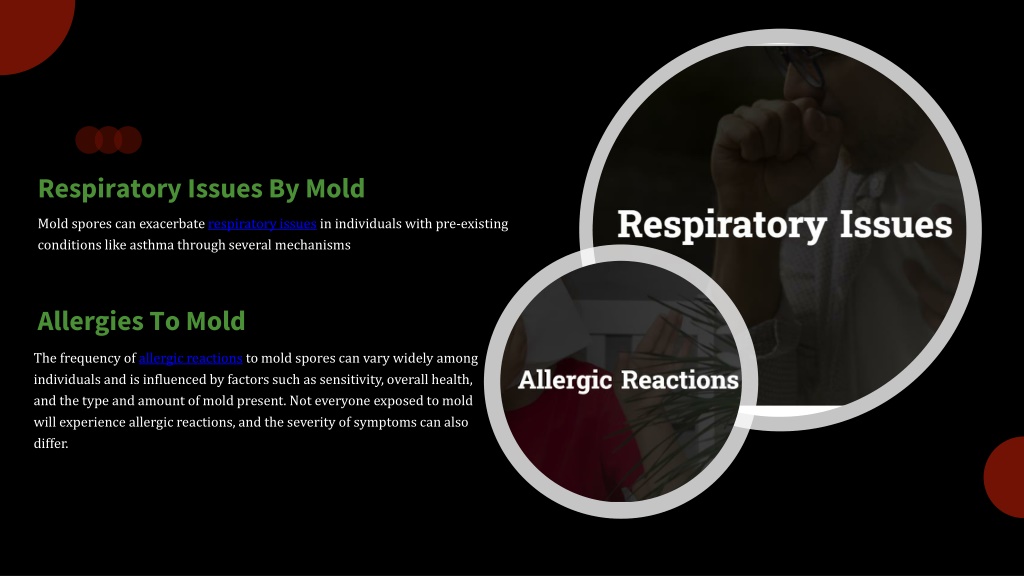 Respiratory Issues By Mold

Mold spores can exacerbate respiratory issues in individuals with pre-existing conditions like asthma through several mechanisms

Allergies To Mold

The frequency of allergic reactions to mold spores can vary widely among individuals and is influenced by factors such as sensitivity, overall health, and the type and amount of mold present. Not everyone exposed to mold will experience allergic reactions, and the severity of symptoms can also differ.

Respiratory Issues

Allergic Reactions